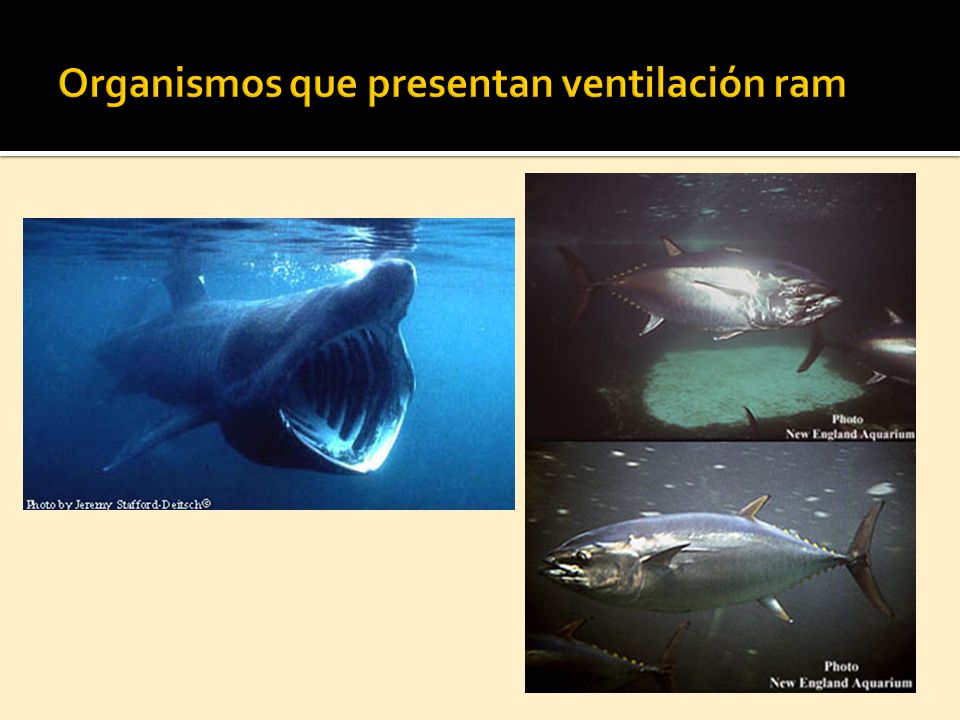 Organismos que presentan ventilación ram

Photo by Jeremy Stafford-Deitsch©

Photo
New England Aquarium

Photo
New England Aquarium